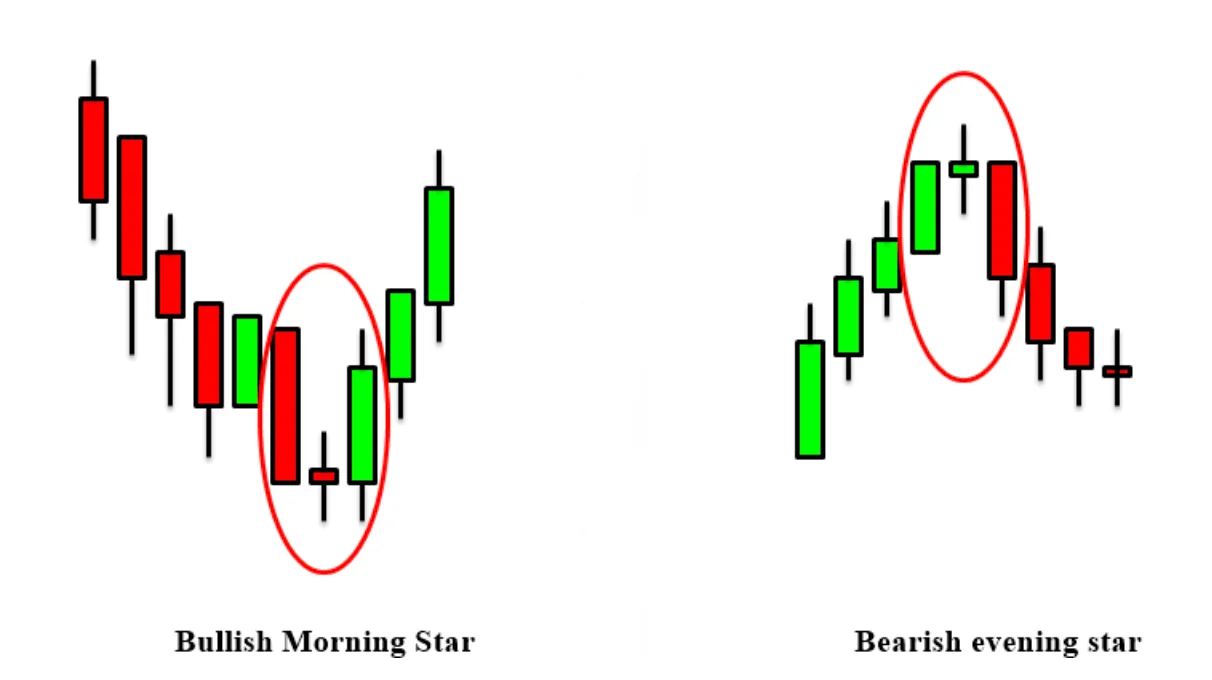 Bullish Morning Star

Bearish evening star